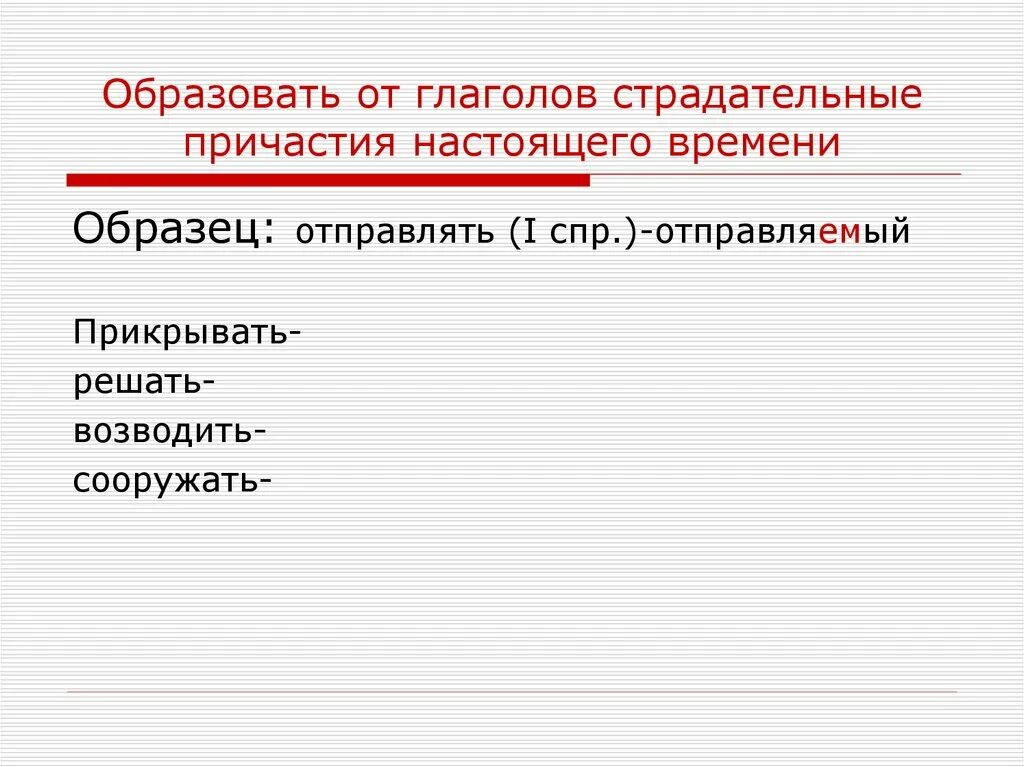 Образовать от глаголов страдательные причастия настоящего времени

Образец: отправлять (I спр.)-отправляемый

Прикрывать-
решать-
возводить-
сооружать-